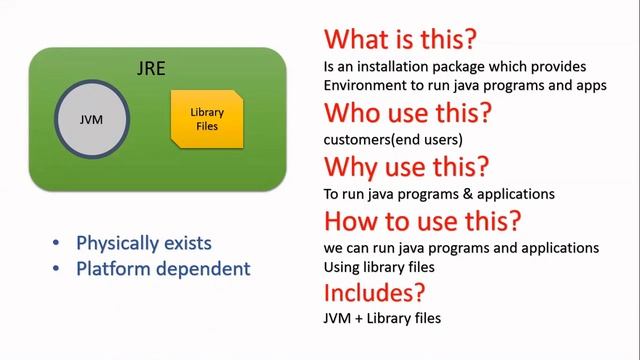 JRE

JVM

Library Files

• Physically exists
• Platform dependent

What is this?

Is an installation package which provides Environment to run java programs and apps

Who use this?

customers(end users)

Why use this?

To run java programs & applications

How to use this?

we can run java programs and applications Using library files

Includes?

JVM + Library files